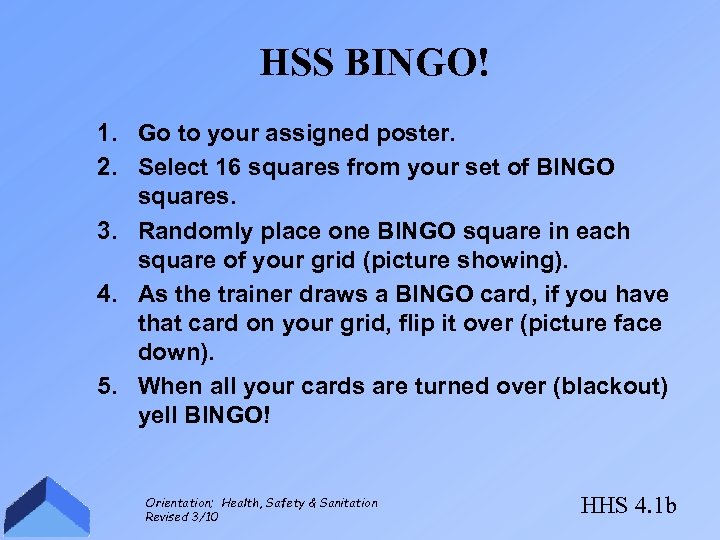 HSS BINGO!

1. Go to your assigned poster.
2. Select 16 squares from your set of BINGO squares.
3. Randomly place one BINGO square in each square of your grid (picture showing).
4. As the trainer draws a BINGO card, if you have that card on your grid, flip it over (picture face down).
5. When all your cards are turned over (blackout) yell BINGO!

Orientation; Health, Safety & Sanitation
Revised 3/10

HHS 4.1b